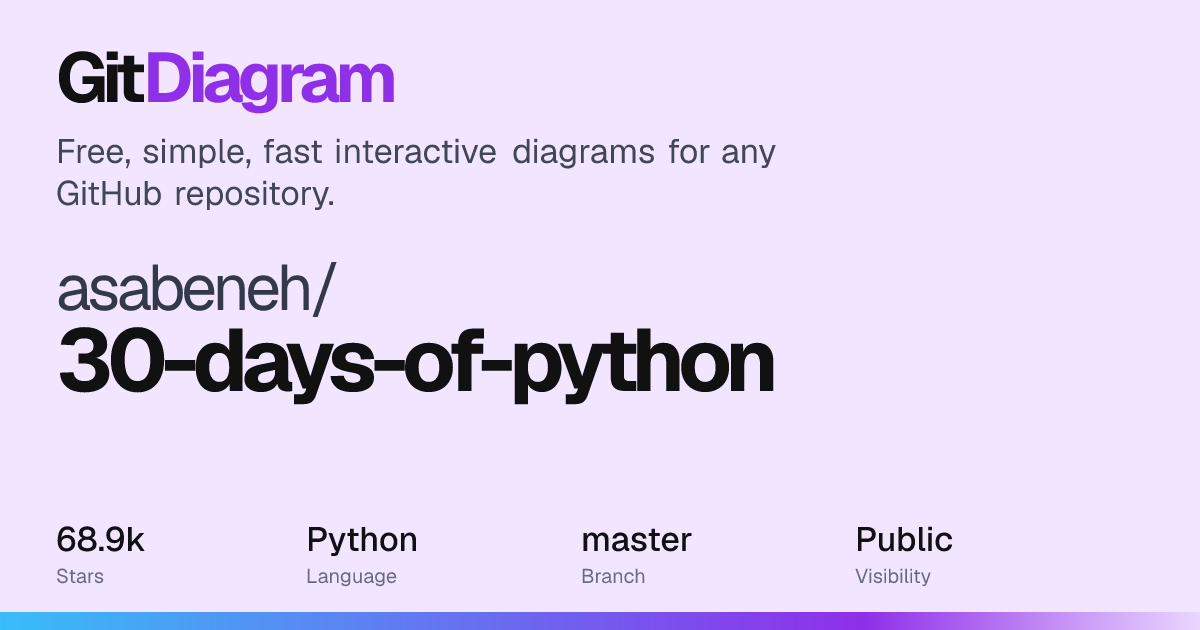 GitDiagram

Free, simple, fast interactive diagrams for any GitHub repository.

asabeneh/
30-days-of-python

68.9k
Stars

Python
Language

master
Branch

Public
Visibility